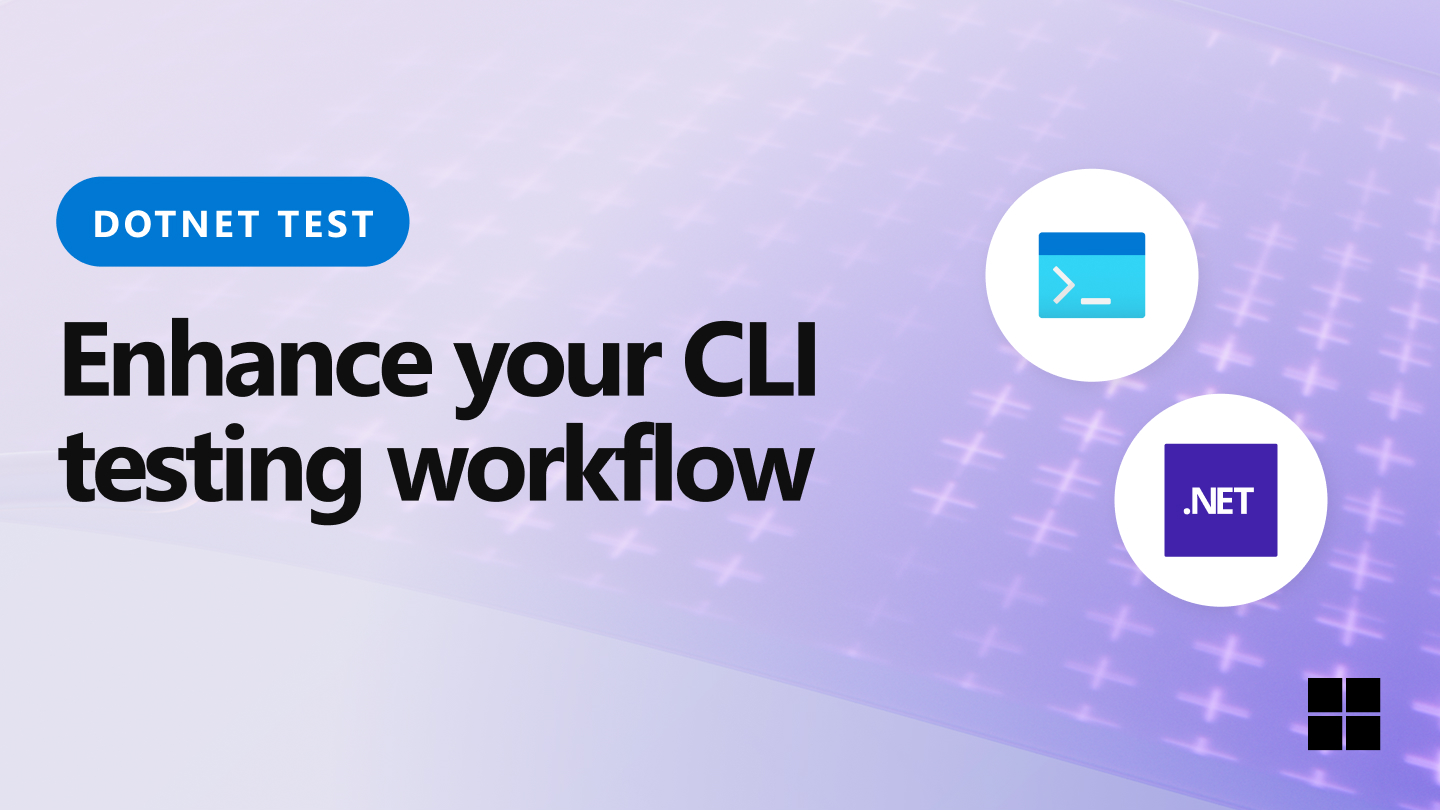 DOTNET TEST

Enhance your CLI testing workflow

.NET